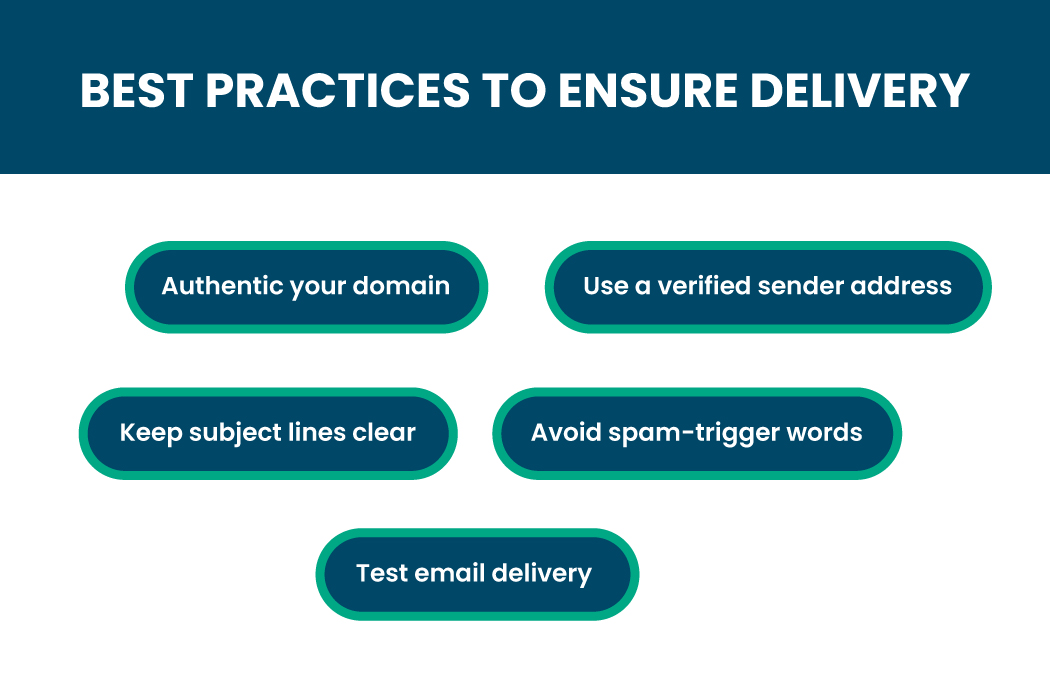 BEST PRACTICES TO ENSURE DELIVERY

Authentic your domain

Use a verified sender address

Keep subject lines clear

Avoid spam-trigger words

Test email delivery